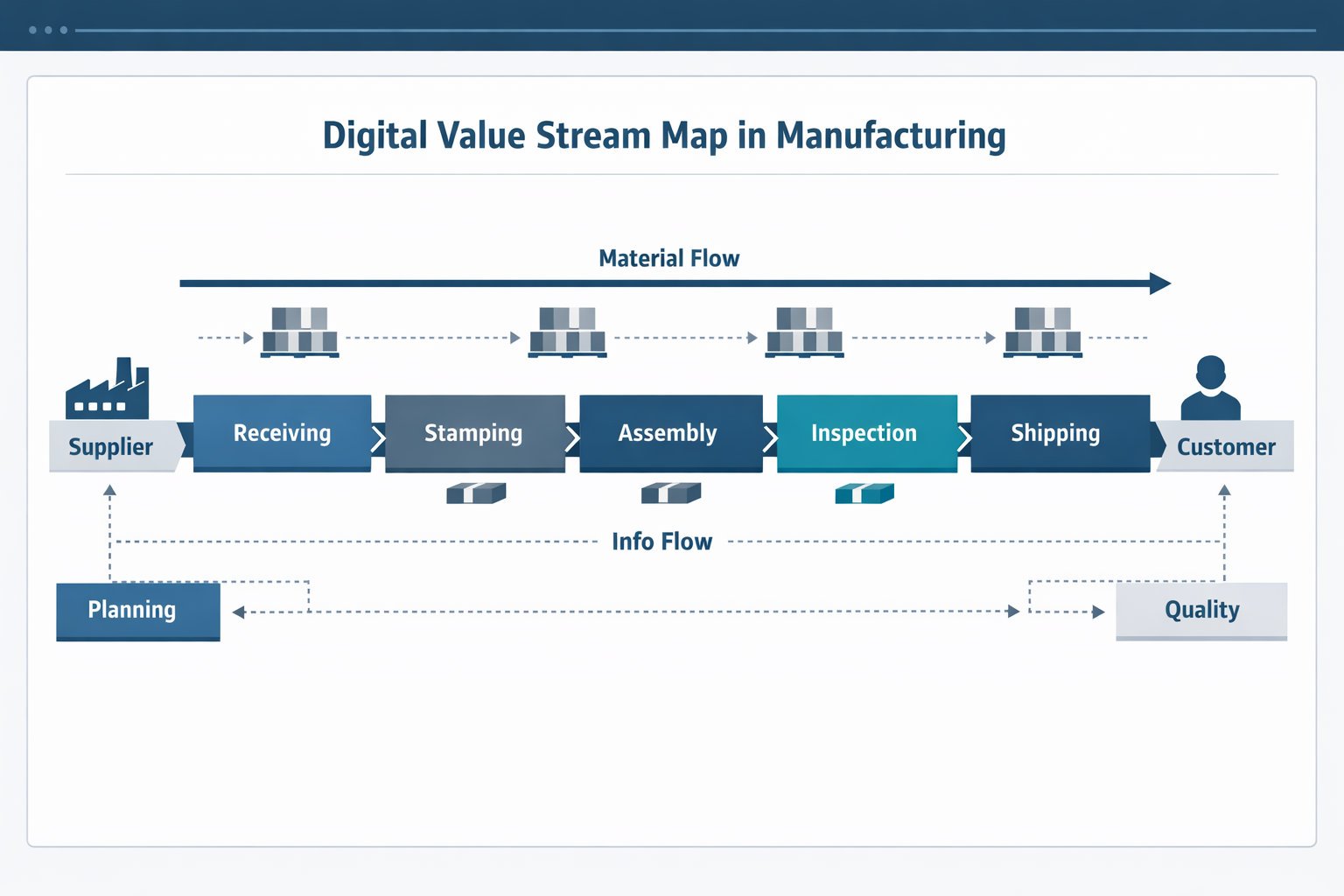 Digital Value Stream Map in Manufacturing

Material Flow

Supplier

Receiving

Stamping

Assembly

Inspection

Shipping

Customer

Info Flow

Planning

Quality